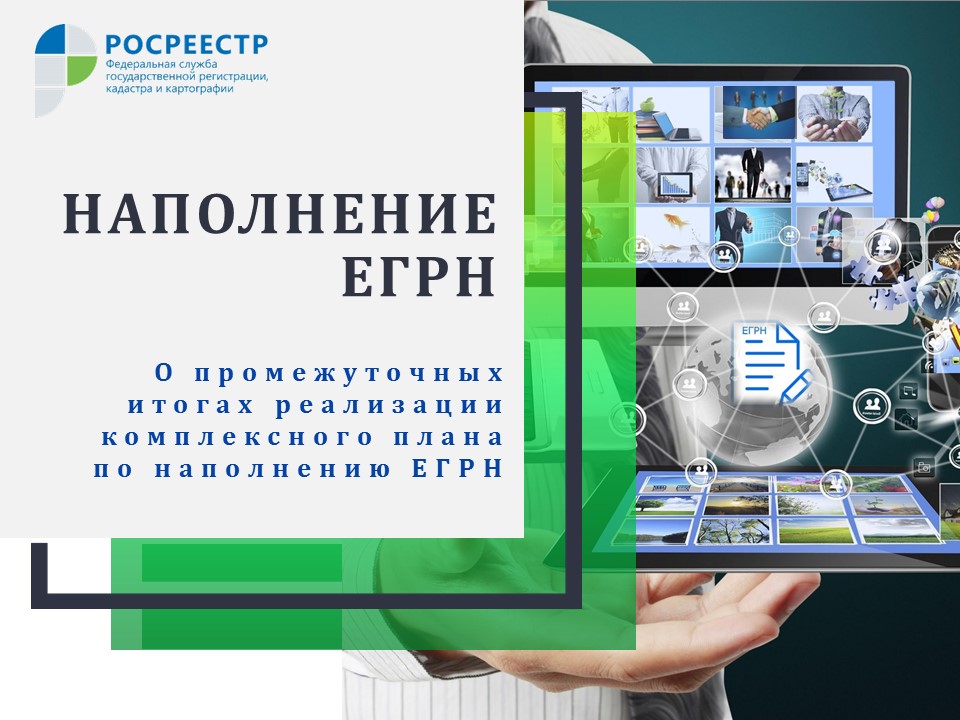 РОСРЕЕСТР
Федеральная служба государственной регистрации, кадастра и картографии

НАПОЛНЕНИЕ ЕГРН

О промежуточных итогах реализации комплексного плана по наполнению ЕГРН

ЕГРН